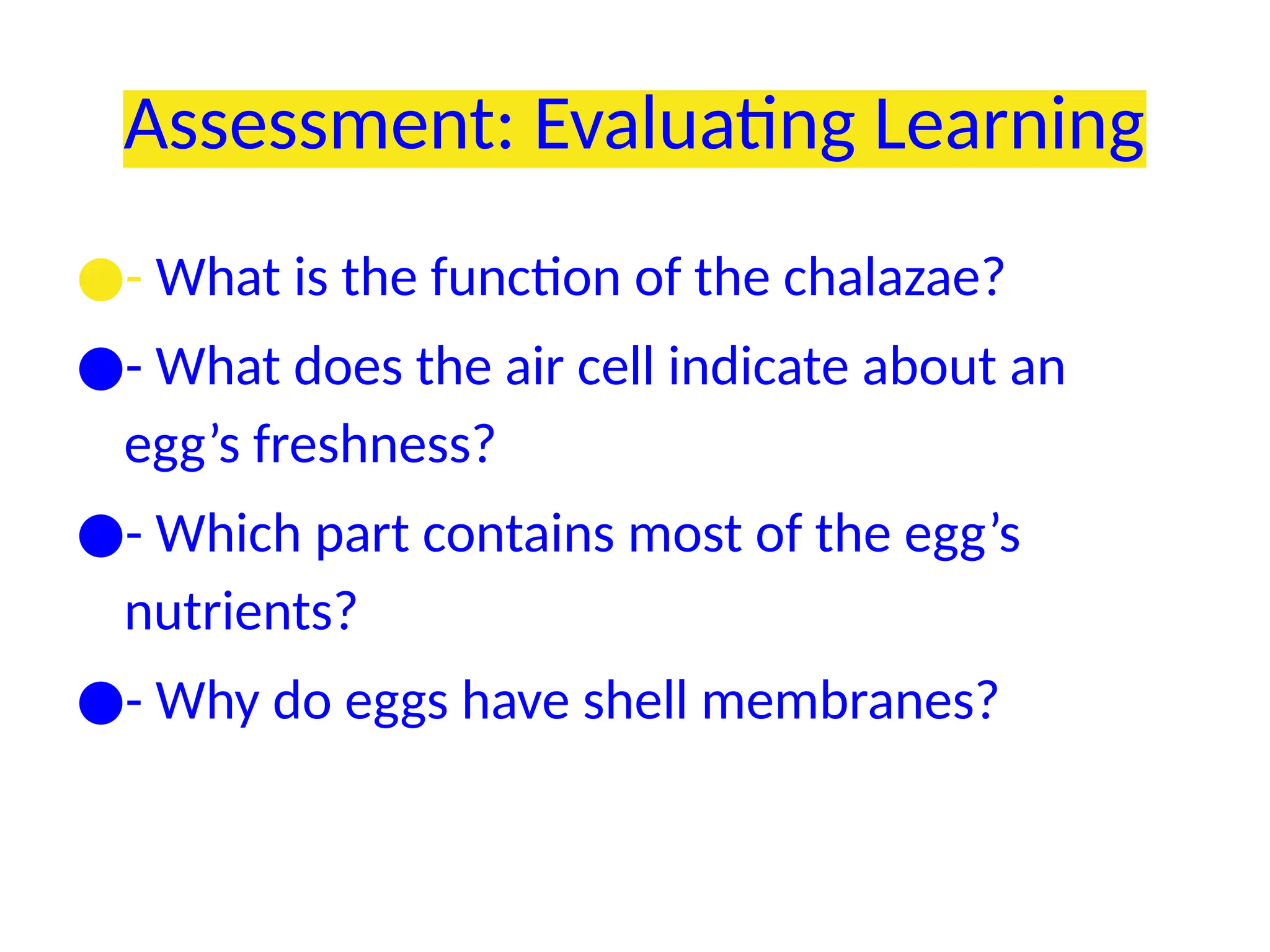 Assessment: Evaluating Learning

- What is the function of the chalazae?

- What does the air cell indicate about an egg’s freshness?

- Which part contains most of the egg’s nutrients?

- Why do eggs have shell membranes?